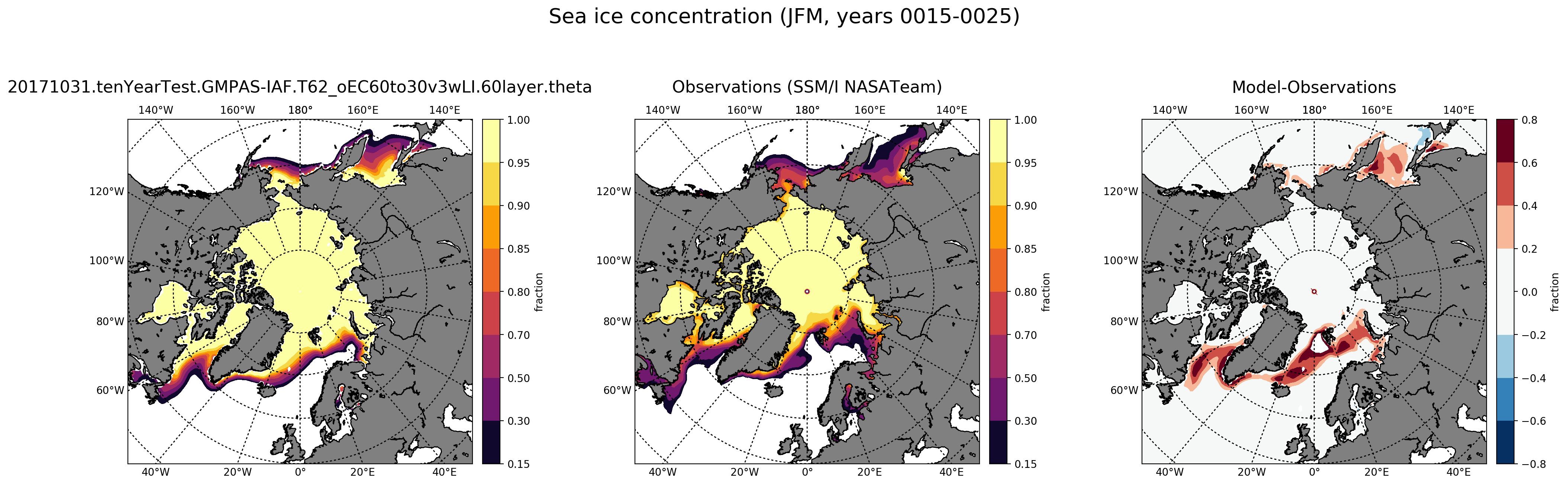 Sea ice concentration (JFM, years 0015-0025)

20171031.tenYearTest.GMPAS-IAF.T62_oEC60to30v3wLI.60layer.theta

140°W 160°W 180° 160°E 140°E
120°W
100°W
80°W
60°W
40°W 20°W 0° 20°E 40°E

1.00
0.95
0.90
0.85
0.80
0.70
0.50
0.30
0.15
fraction

Observations (SSM/I NASATeam)

140°W 160°W 180° 160°E 140°E
120°W
100°W
80°W
60°W
40°W 20°W 0° 20°E 40°E

1.00
0.95
0.90
0.85
0.80
0.70
0.50
0.30
0.15
fraction

Model-Observations

140°W 160°W 180° 160°E 140°E
120°W
100°W
80°W
60°W
40°W 20°W 0° 20°E 40°E

0.8
0.6
0.4
0.2
0.0
−0.2
−0.4
−0.6
−0.8
fraction